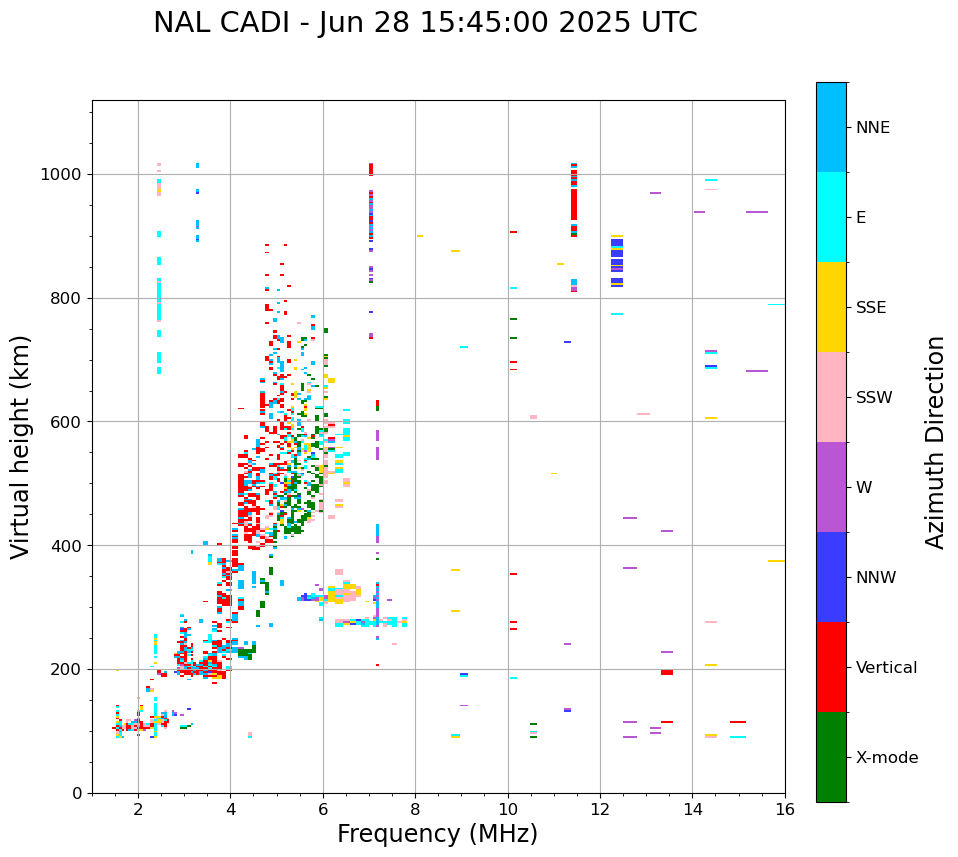 NAL CADI - Jun 28 15:45:00 2025 UTC

Virtual height (km)

1000
800
600
400
200
0

2
4
6
8
10
12
14
16

Frequency (MHz)

NNE
E
SSE
SSW
W
NNW
Vertical
X-mode

Azimuth Direction